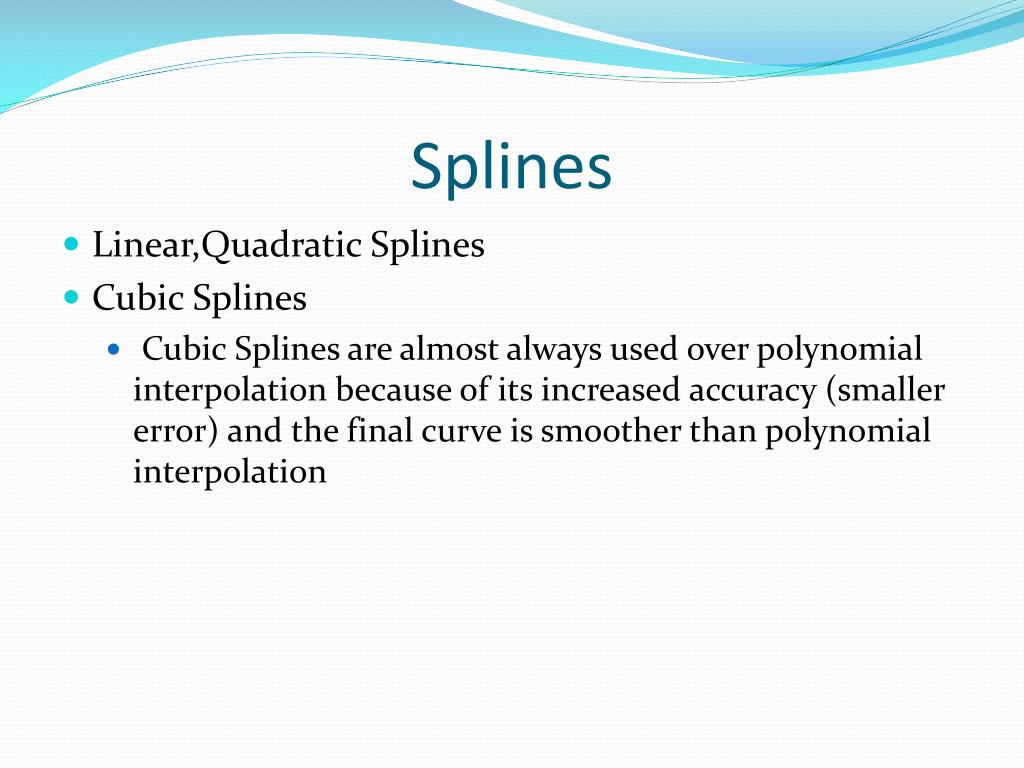 Splines

Linear,Quadratic Splines

Cubic Splines

Cubic Splines are almost always used over polynomial interpolation because of its increased accuracy (smaller error) and the final curve is smoother than polynomial interpolation